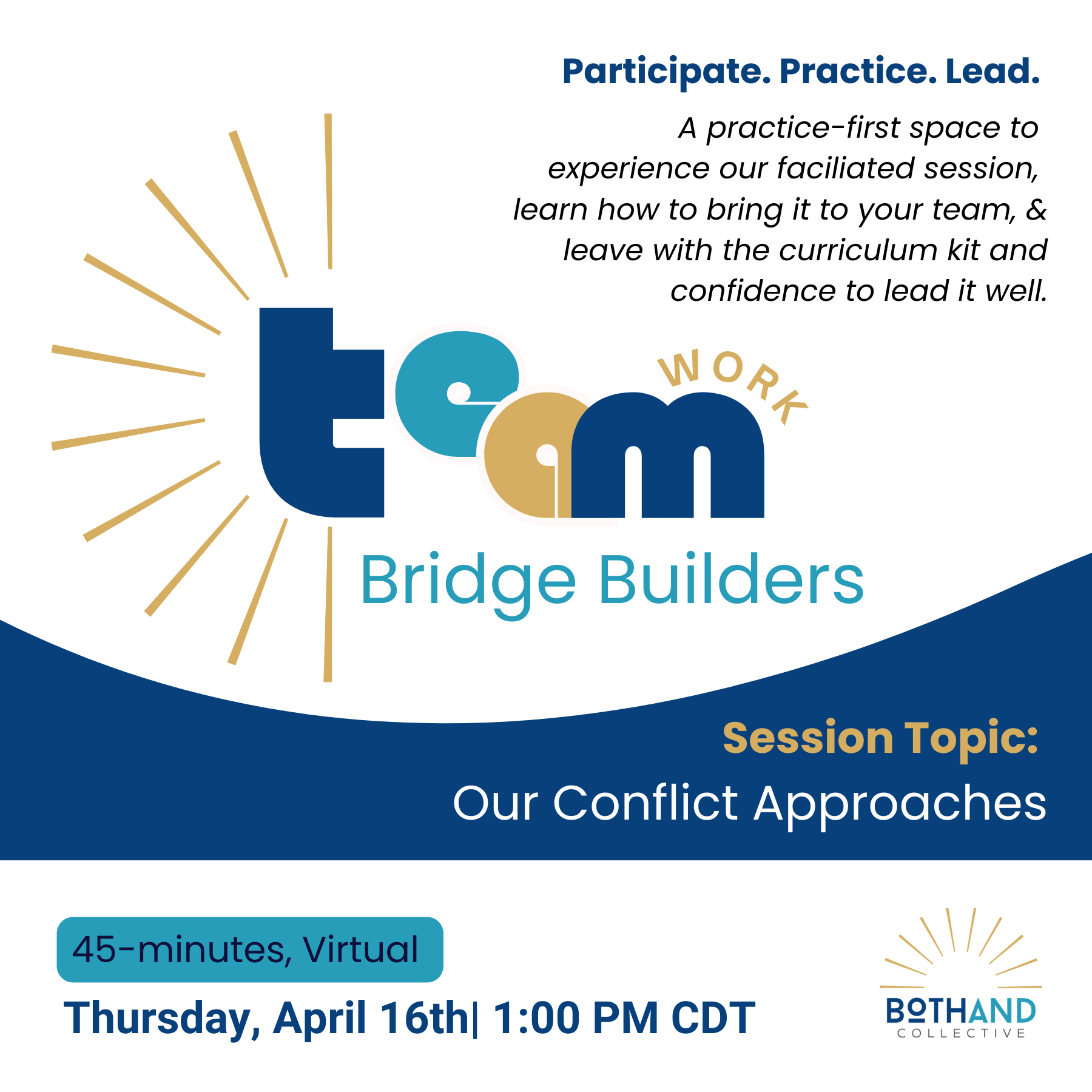 Participate. Practice. Lead.

A practice-first space to experience our faciliated session, learn how to bring it to your team, & leave with the curriculum kit and confidence to lead it well.

team WORK

Bridge Builders

Session Topic:

Our Conflict Approaches

45-minutes, Virtual

Thursday, April 16th| 1:00 PM CDT

BOTHAND COLLECTIVE